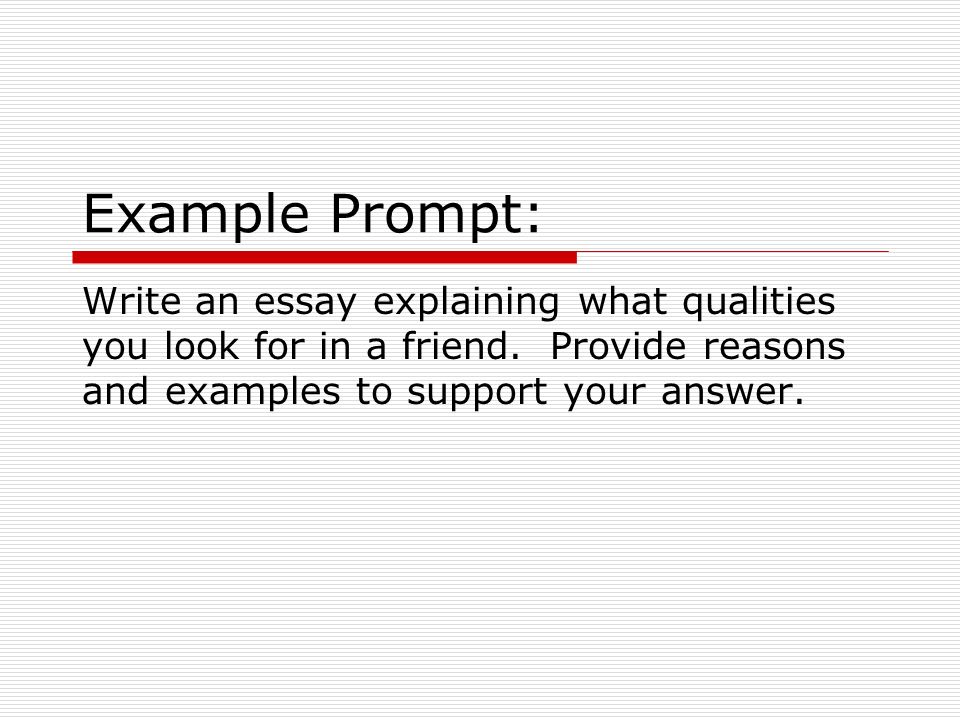 Example Prompt:

Write an essay explaining what qualities you look for in a friend.  Provide reasons and examples to support your answer.